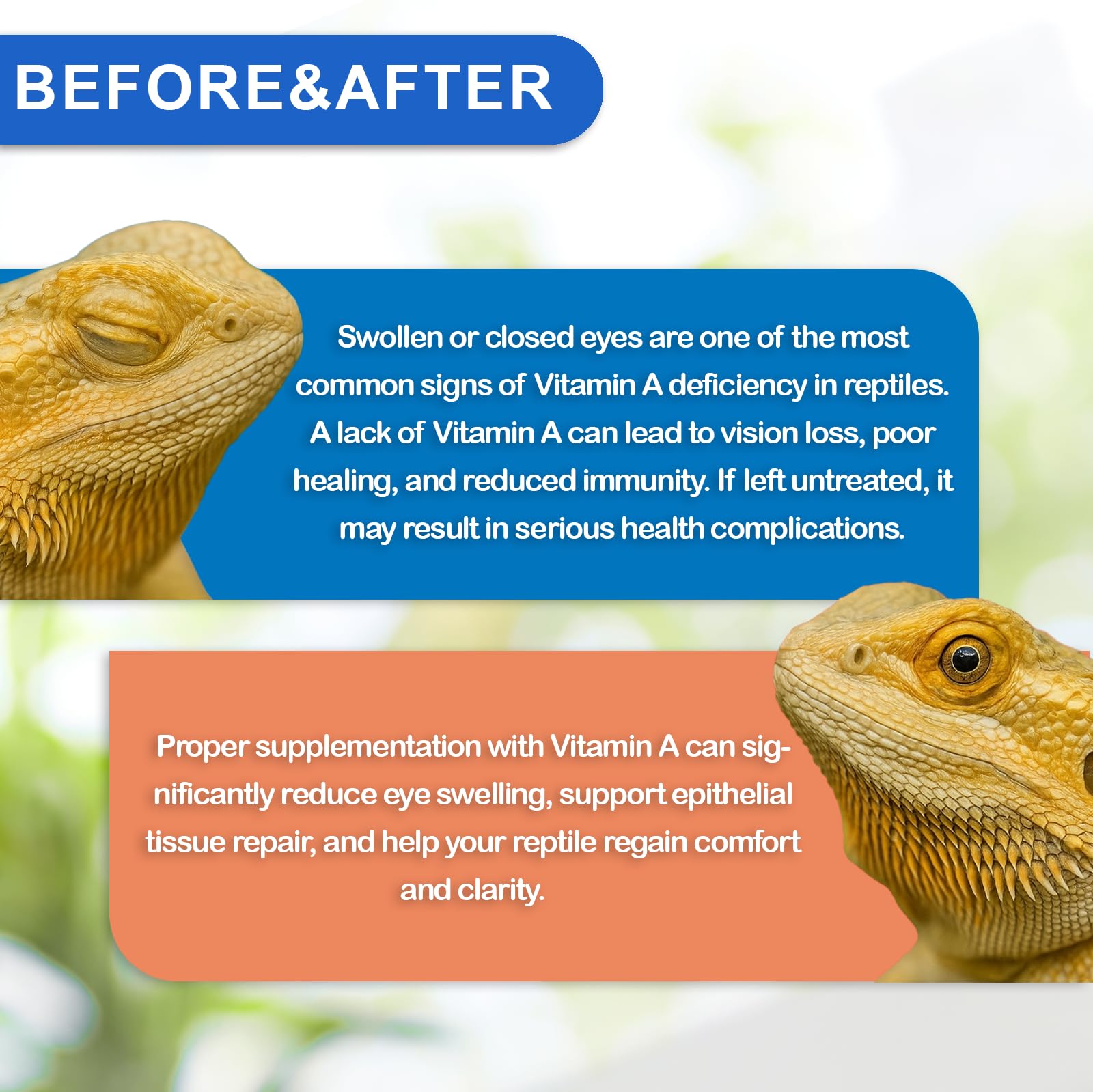 BEFORE&AFTER

Swollen or closed eyes are one of the most common signs of Vitamin A deficiency in reptiles. A lack of Vitamin A can lead to vision loss, poor healing, and reduced immunity. If left untreated, it may result in serious health complications.

Proper supplementation with Vitamin A can significantly reduce eye swelling, support epithelial tissue repair, and help your reptile regain comfort and clarity.